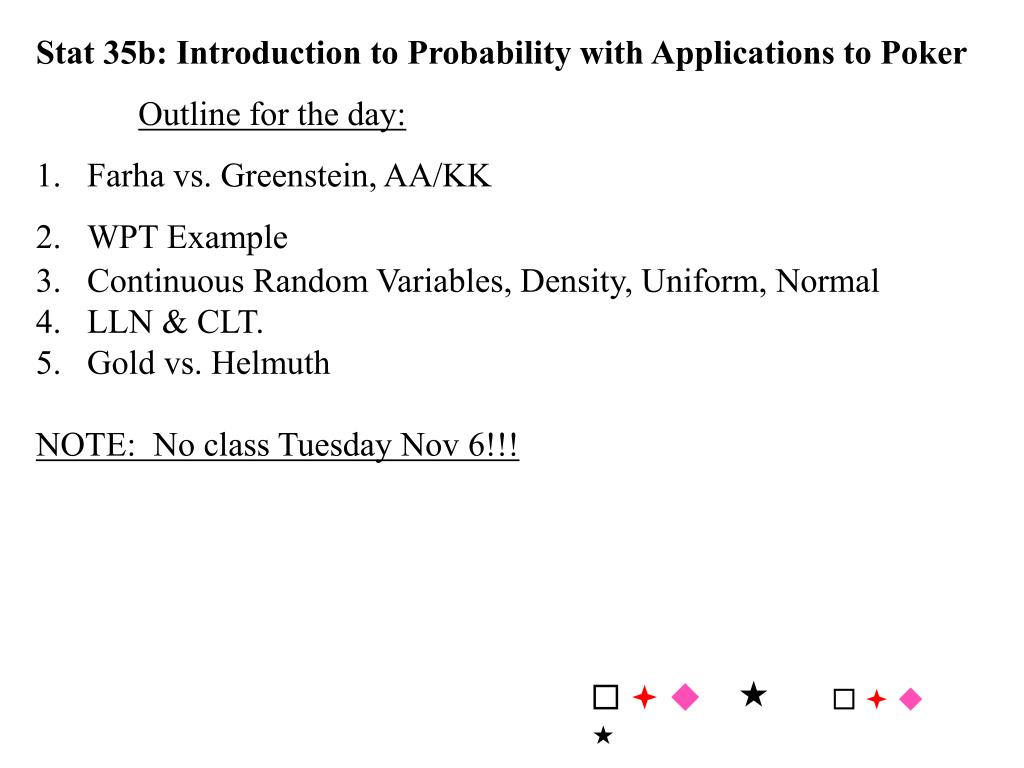 Stat 35b: Introduction to Probability with Applications to Poker

Outline for the day:

1. Farha vs. Greenstein, AA/KK
2. WPT Example
3. Continuous Random Variables, Density, Uniform, Normal
4. LLN & CLT.
5. Gold vs. Helmuth

NOTE: No class Tuesday Nov 6!!!

□ ✦ ◆ ★ □ ✦ ◆
★